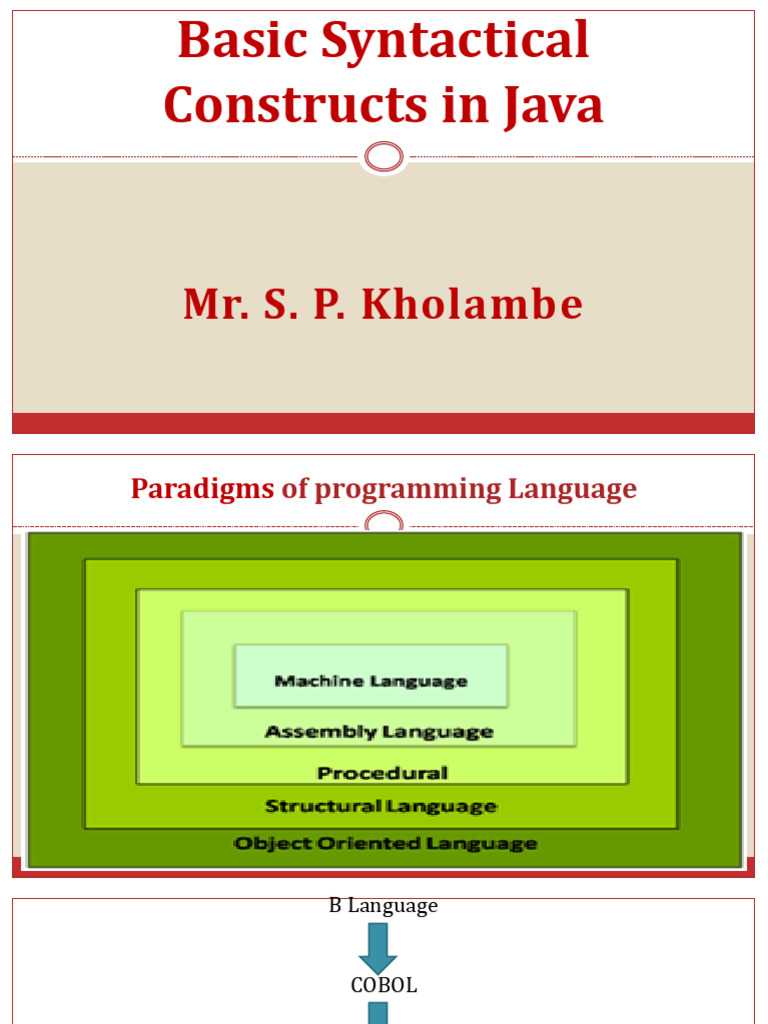 Basic Syntactical Constructs in Java

Mr. S. P. Kholambe

Paradigms of programming Language

Machine Language

Assembly Language

Procedural

Structural Language

Object Oriented Language

B Language

COBOL